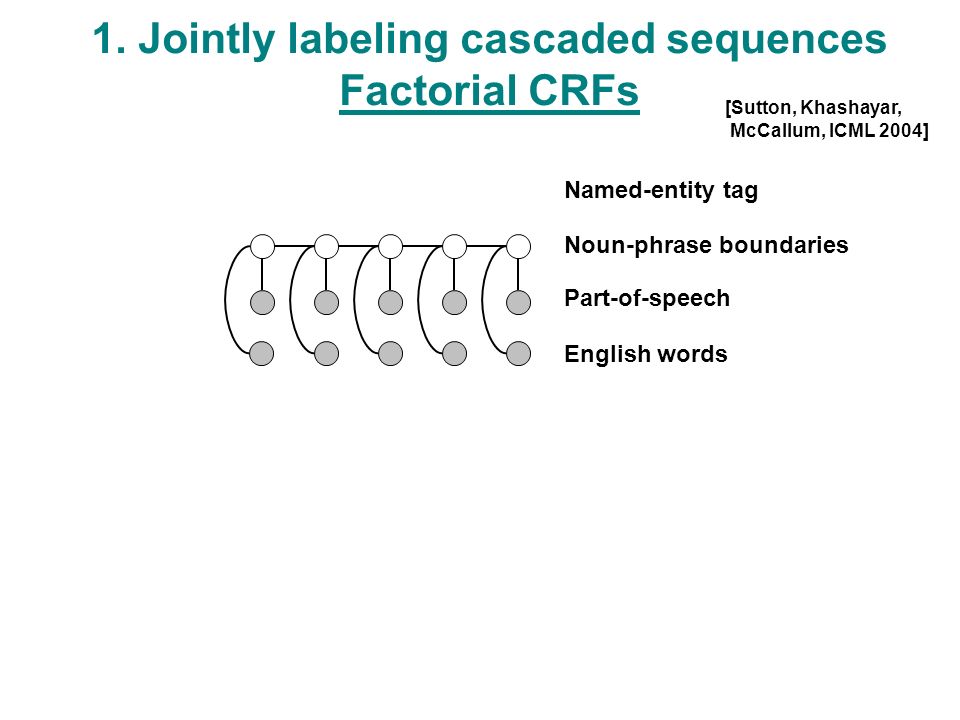 1. Jointly labeling cascaded sequences
Factorial CRFs

[Sutton, Khashayar, McCallum, ICML 2004]

Named-entity tag

Noun-phrase boundaries

Part-of-speech

English words